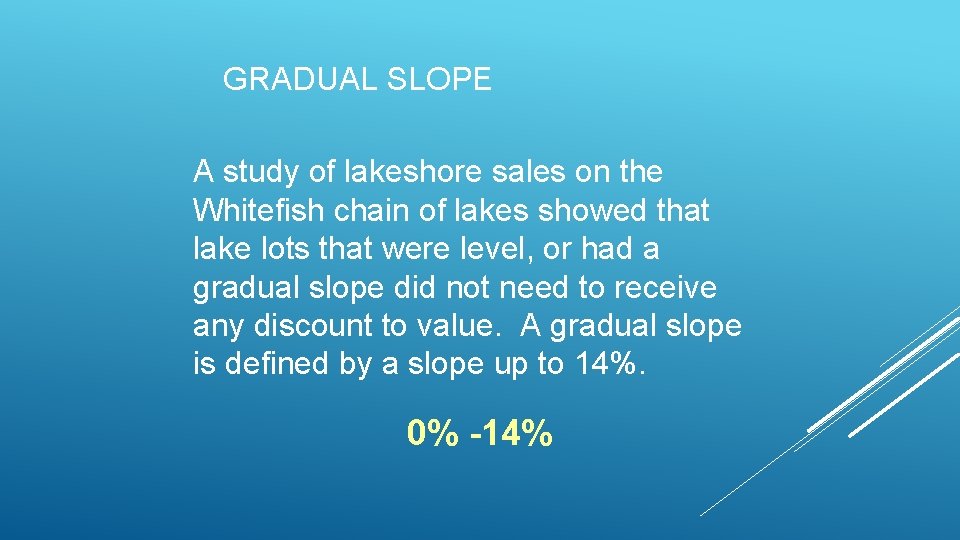 GRADUAL SLOPE

A study of lakeshore sales on the Whitefish chain of lakes showed that lake lots that were level, or had a gradual slope did not need to receive any discount to value. A gradual slope is defined by a slope up to 14%.

0% -14%